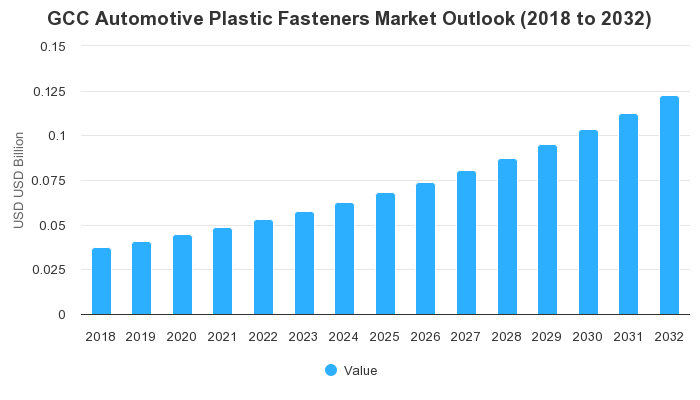 GCC Automotive Plastic Fasteners Market Outlook (2018 to 2032)

USD USD Billion

0.15
0.125
0.1
0.075
0.05
0.025
0

2018 2019 2020 2021 2022 2023 2024 2025 2026 2027 2028 2029 2030 2031 2032

Value